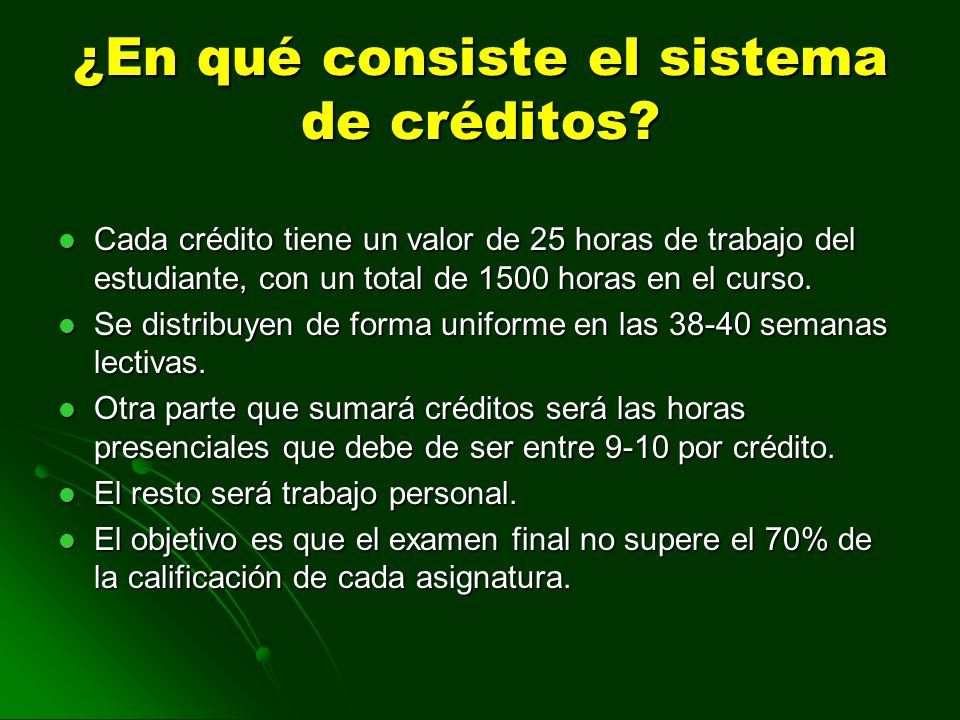 ¿En qué consiste el sistema de créditos?

- Cada crédito tiene un valor de 25 horas de trabajo del estudiante, con un total de 1500 horas en el curso.
- Se distribuyen de forma uniforme en las 38-40 semanas lectivas.
- Otra parte que sumará créditos será las horas presenciales que debe de ser entre 9-10 por crédito.
- El resto será trabajo personal.
- El objetivo es que el examen final no supere el 70% de la calificación de cada asignatura.